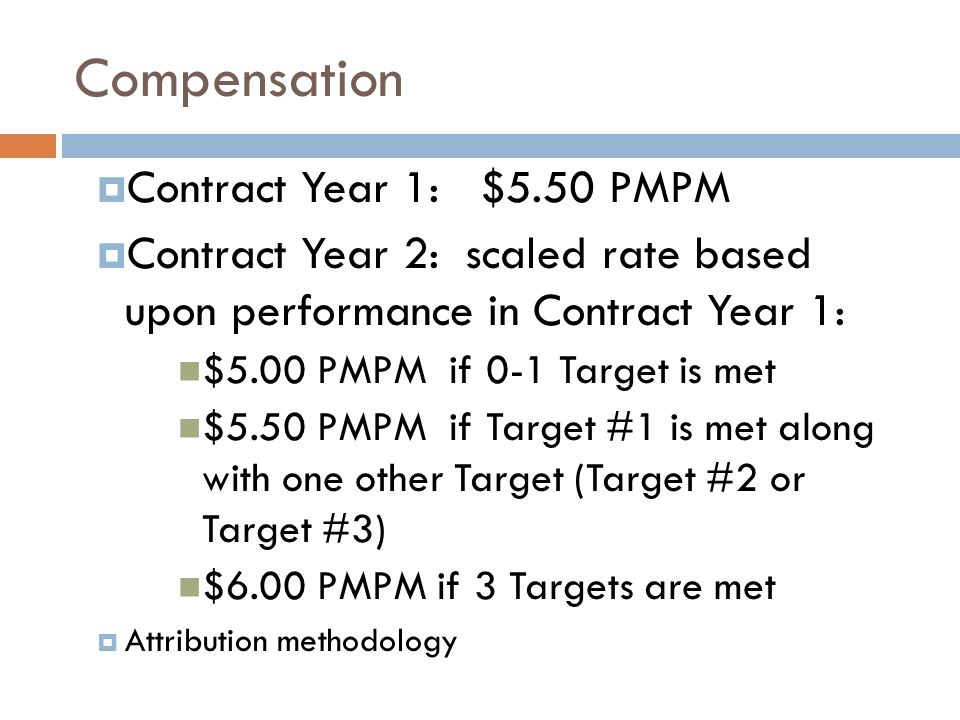 Compensation

Contract Year 1:   \$5.50 PMPM

Contract Year 2: scaled rate based upon performance in Contract Year 1:

\$5.00 PMPM if 0-1 Target is met

\$5.50 PMPM if Target #1 is met along with one other Target (Target #2 or Target #3)

\$6.00 PMPM if 3 Targets are met

Attribution methodology